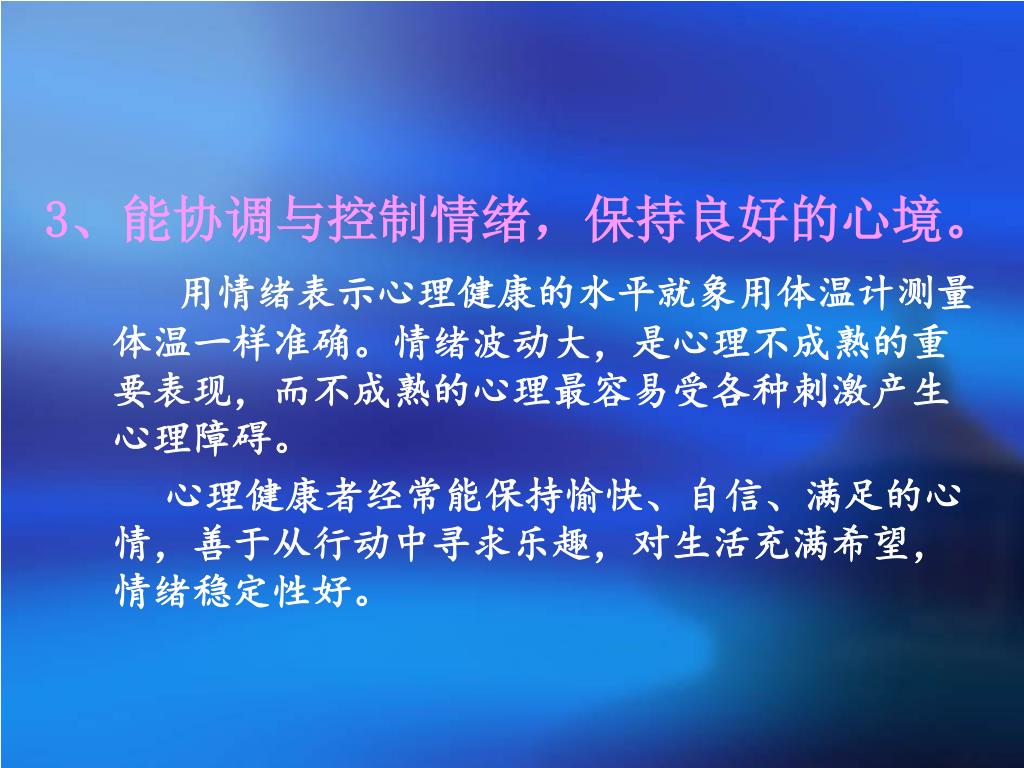 3、能协调与控制情绪，保持良好的心境。

用情绪表示心理健康的水平就象用体温计测量体温一样准确。情绪波动大，是心理不成熟的重要表现，而不成熟的心理最容易受各种刺激产生心理障碍。

心理健康者经常能保持愉快、自信、满足的心情，善于从行动中寻求乐趣，对生活充满希望，情绪稳定性好。